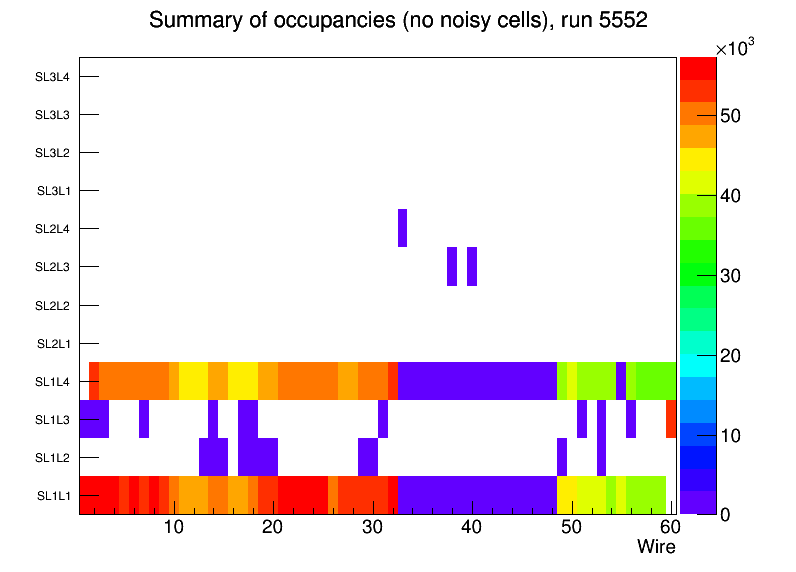 Summary of occupancies (no noisy cells), run 5552

SL3L4
SL3L3
SL3L2
SL3L1
SL2L4
SL2L3
SL2L2
SL2L1
SL1L4
SL1L3
SL1L2
SL1L1

10 20 30 40 50 60
Wire

$\times10^3$
50
40
30
20
10
0